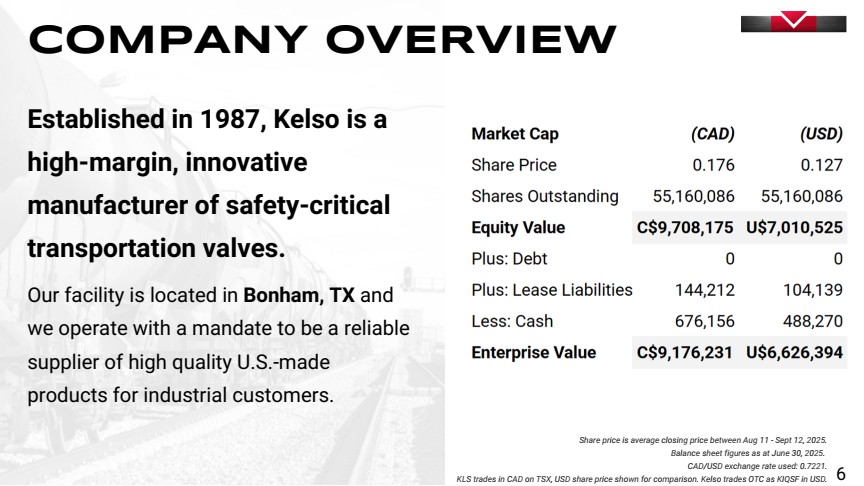 COMPANY OVERVIEW

Established in 1987, Kelso is a high-margin, innovative manufacturer of safety-critical transportation valves.

Our facility is located in Bonham, TX and we operate with a mandate to be a reliable supplier of high quality U.S.-made products for industrial customers.

| Market Cap | (CAD) | (USD) |
|---|---|---|
| Share Price | 0.176 | 0.127 |
| Shares Outstanding | 55,160,086 | 55,160,086 |
| Equity Value | C$9,708,175 | U$7,010,525 |
| Plus: Debt | 0 | 0 |
| Plus: Lease Liabilities | 144,212 | 104,139 |
| Less: Cash | 676,156 | 488,270 |
| Enterprise Value | C$9,176,231 | U$6,626,394 |

Share price is average closing price between Aug 11 - Sept 12, 2025.
Balance sheet figures as at June 30, 2025.
CAD/USD exchange rate used: 0.7221.
KLS trades in CAD on TSX, USD share price shown for comparison. Kelso trades OTC as KIQSF in USD.

6